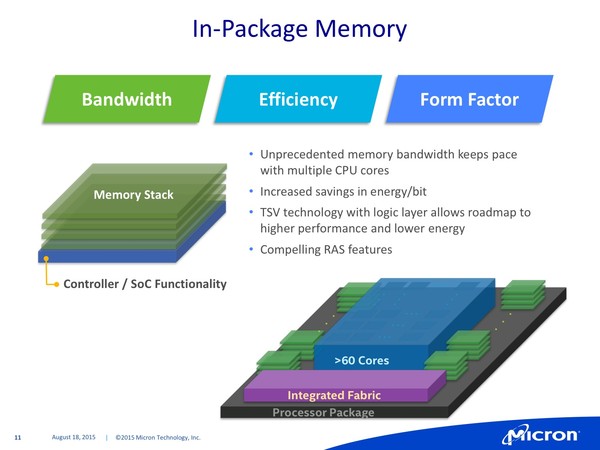 In-Package Memory

Bandwidth

Efficiency

Form Factor

Memory Stack

Controller / SoC Functionality

• Unprecedented memory bandwidth keeps pace with multiple CPU cores
• Increased savings in energy/bit
• TSV technology with logic layer allows roadmap to higher performance and lower energy
• Compelling RAS features

>60 Cores

Integrated Fabric

Processor Package

11 August 18, 2015 | ©2015 Micron Technology, Inc.

Micron